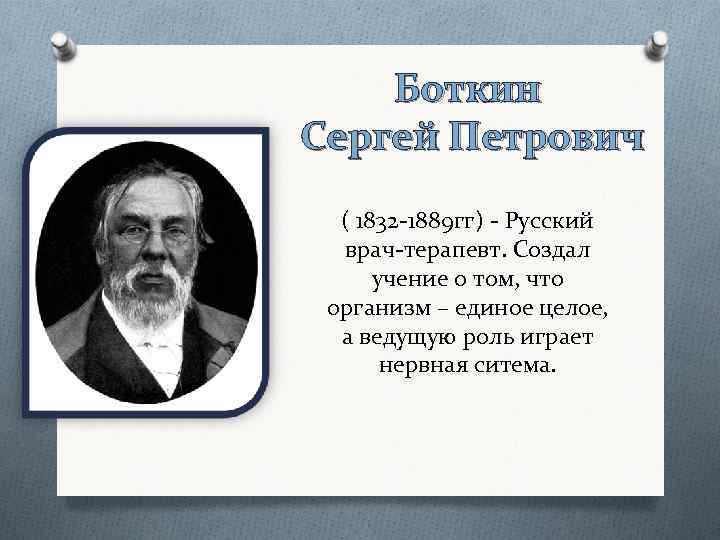 Боткин
Сергей Петрович

( 1832-1889гг) - Русский врач-терапевт. Создал учение о том, что организм – единое целое, а ведущую роль играет нервная ситема.